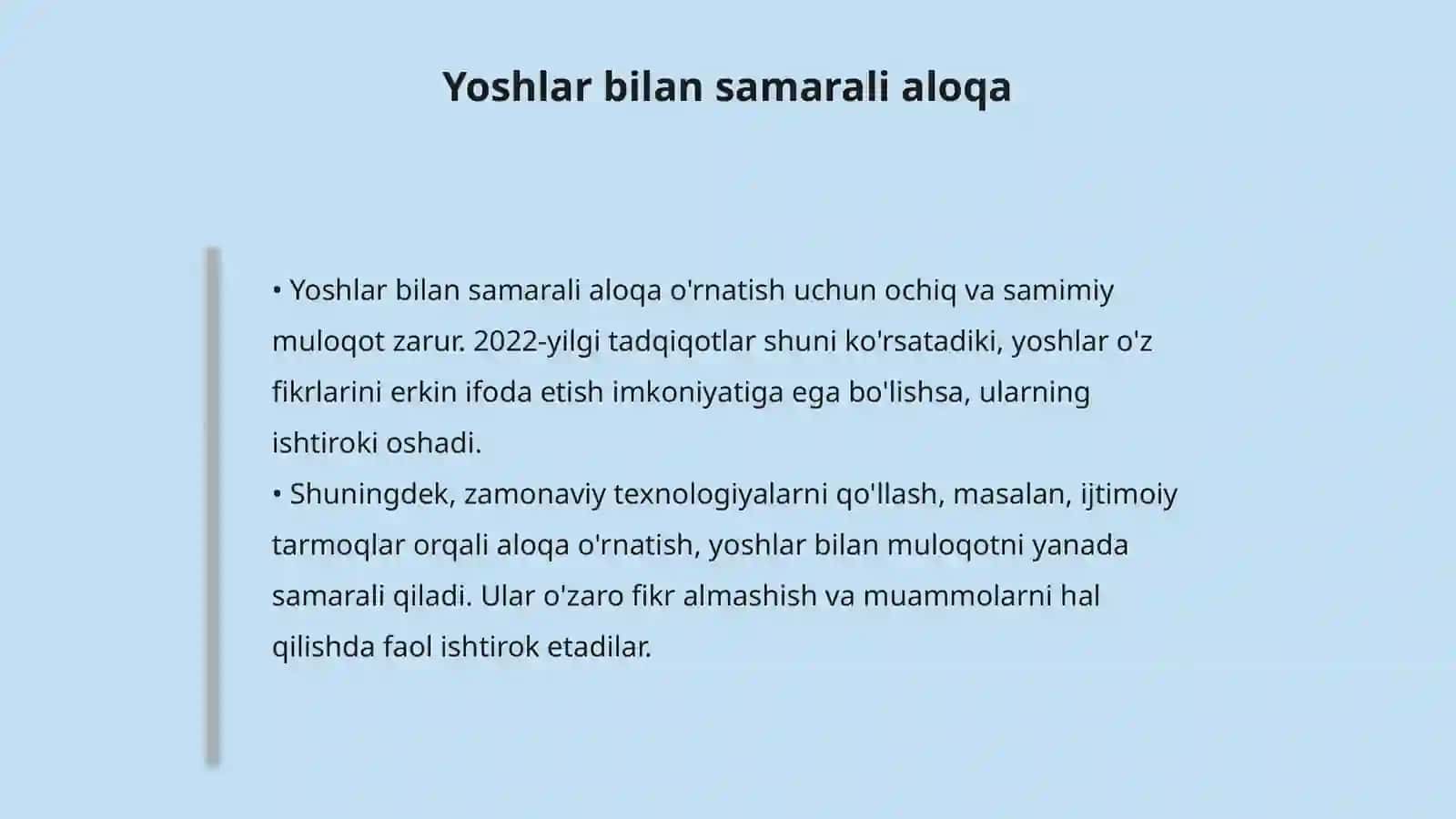 Yoshlar bilan samarali aloqa

• Yoshlar bilan samarali aloqa o'rnatish uchun ochiq va samimiy muloqot zarur. 2022-yilgi tadqiqotlar shuni ko'rsatadiki, yoshlar o'z fikrlarini erkin ifoda etish imkoniyatiga ega bo'lishsa, ularning ishtiroki oshadi.
• Shuningdek, zamonaviy texnologiyalarni qo'llash, masalan, ijtimoiy tarmoqlar orqali aloqa o'rnatish, yoshlar bilan muloqotni yanada samarali qiladi. Ular o'zaro fikr almashish va muammolarni hal qilishda faol ishtirok etadilar.